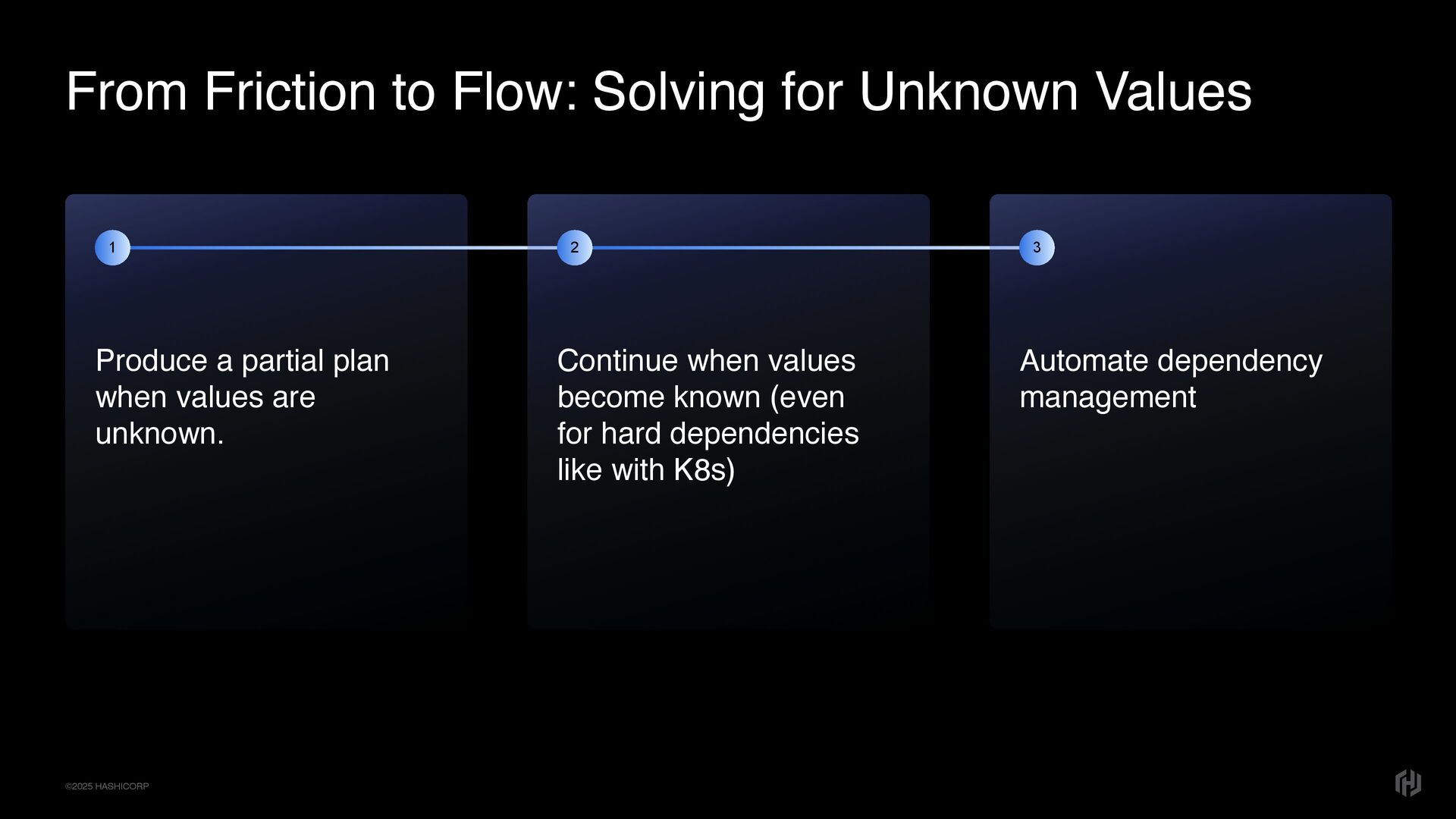 From Friction to Flow: Solving for Unknown Values

1

Produce a partial plan when values are unknown.

2

Continue when values become known (even for hard dependencies like with K8s)

3

Automate dependency management

©2025 HASHICORP